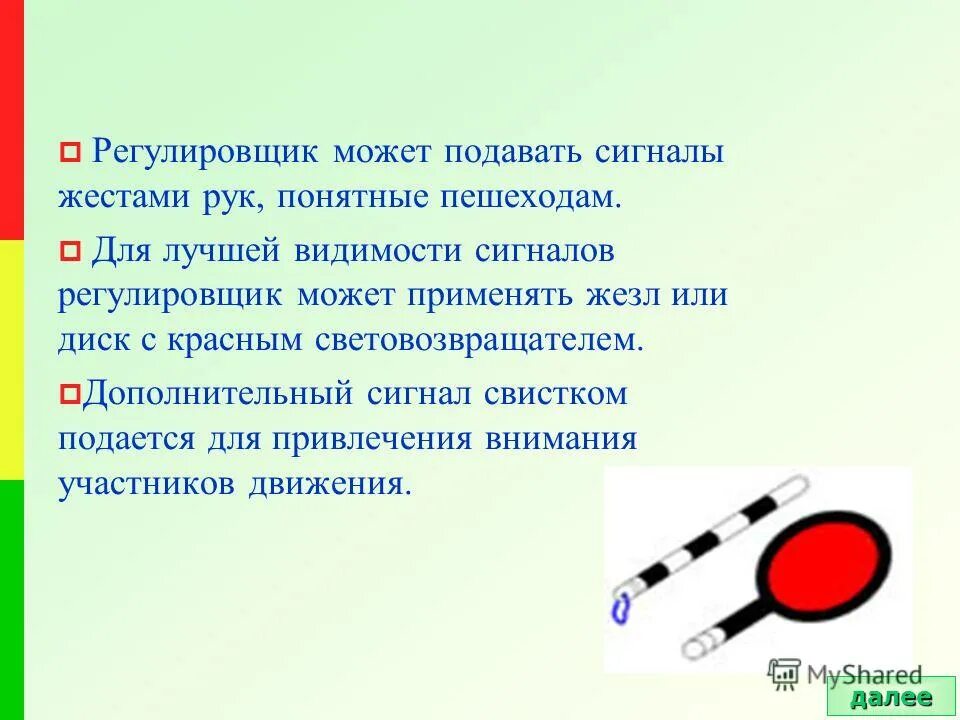 Регулировщик может подавать сигналы жестами рук, понятные пешеходам.

Для лучшей видимости сигналов регулировщик может применять жезл или диск с красным световозвращателем.

Дополнительный сигнал свистком подается для привлечения внимания участников движения.

MyShared

далее